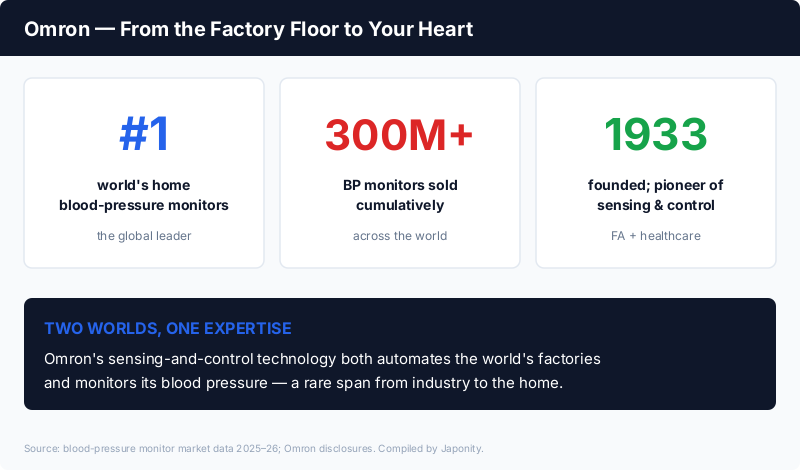 Omron — From the Factory Floor to Your Heart

#1
world's home blood-pressure monitors
the global leader

300M+
BP monitors sold cumulatively
across the world

1933
founded; pioneer of sensing & control
FA + healthcare

TWO WORLDS, ONE EXPERTISE
Omron's sensing-and-control technology both automates the world's factories and monitors its blood pressure — a rare span from industry to the home.

Source: blood-pressure monitor market data 2025–26; Omron disclosures. Compiled by Japonity.